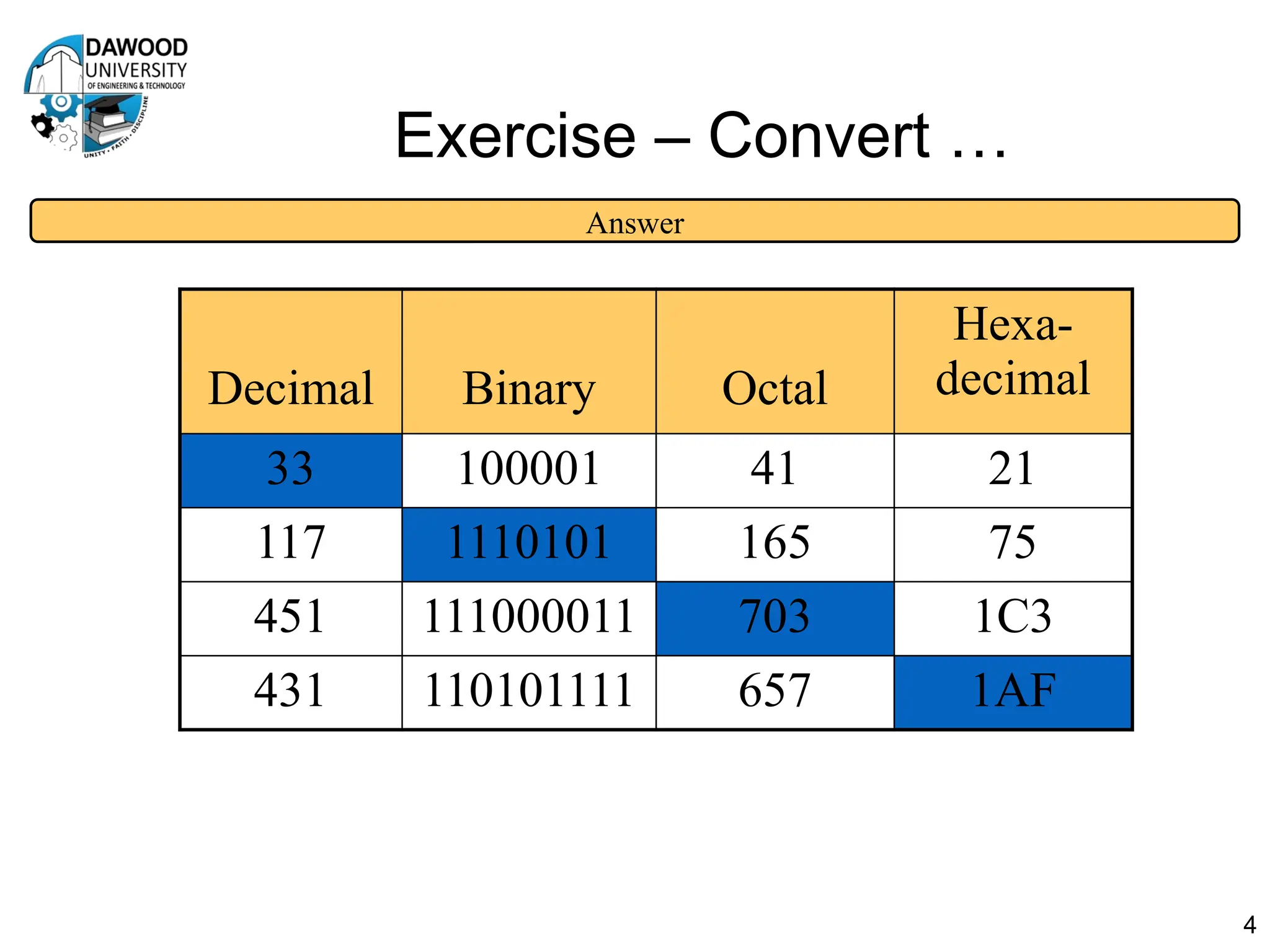 DAWOOD UNIVERSITY OF ENGINEERING & TECHNOLOGY
UNITY • FAITH • DISCIPLINE

Exercise – Convert …

Answer

| Decimal | Binary | Octal | Hexa-decimal |
|---|---|---|---|
| 33 | 100001 | 41 | 21 |
| 117 | 1110101 | 165 | 75 |
| 451 | 111000011 | 703 | 1C3 |
| 431 | 110101111 | 657 | 1AF |

4